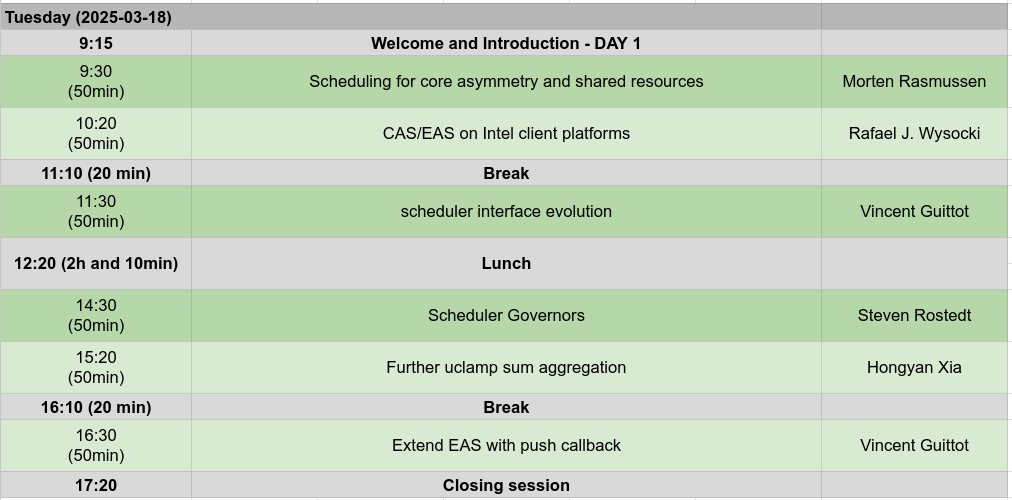 | Tuesday (2025-03-18) | | |
|---|---|---|
| 9:15 | Welcome and Introduction - DAY 1 | |
| 9:30 (50min) | Scheduling for core asymmetry and shared resources | Morten Rasmussen |
| 10:20 (50min) | CAS/EAS on Intel client platforms | Rafael J. Wysocki |
| 11:10 (20 min) | Break | |
| 11:30 (50min) | scheduler interface evolution | Vincent Guittot |
| 12:20 (2h and 10min) | Lunch | |
| 14:30 (50min) | Scheduler Governors | Steven Rostedt |
| 15:20 (50min) | Further uclamp sum aggregation | Hongyan Xia |
| 16:10 (20 min) | Break | |
| 16:30 (50min) | Extend EAS with push callback | Vincent Guittot |
| 17:20 | Closing session | |